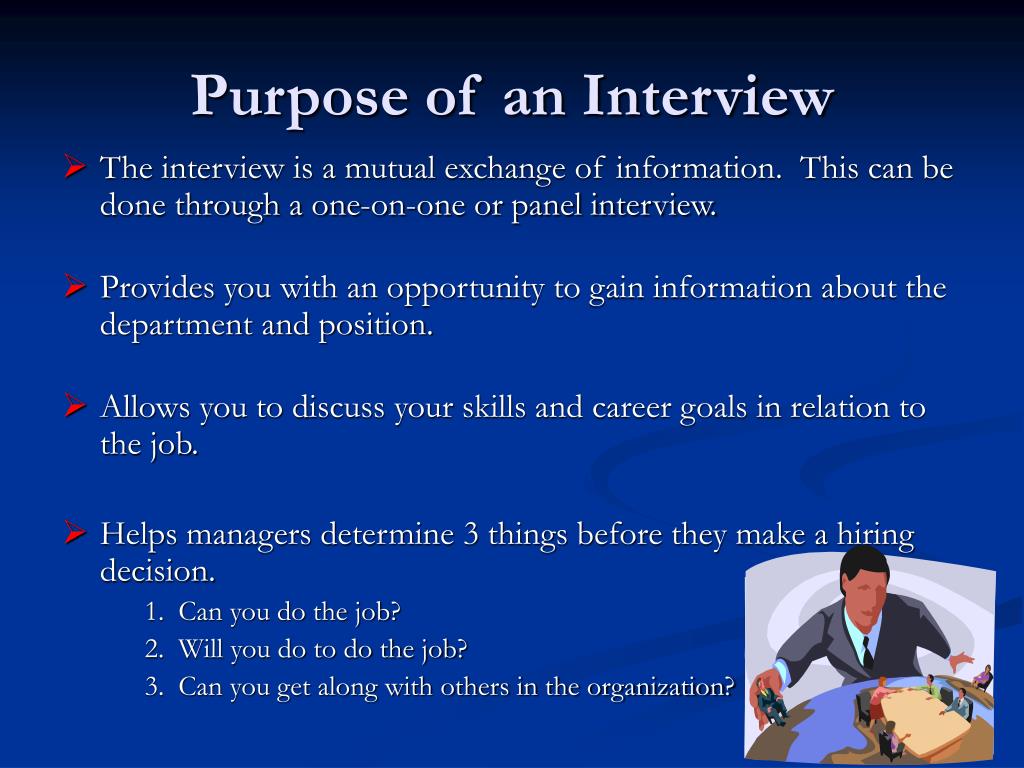 Purpose of an Interview

➢ The interview is a mutual exchange of information. This can be done through a one-on-one or panel interview.

➢ Provides you with an opportunity to gain information about the department and position.

➢ Allows you to discuss your skills and career goals in relation to the job.

➢ Helps managers determine 3 things before they make a hiring decision.

1. Can you do the job?
2. Will you do to do the job?
3. Can you get along with others in the organization?